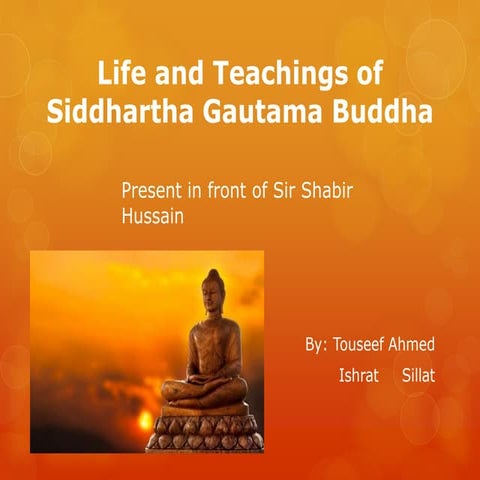 Life and Teachings of Siddhartha Gautama Buddha

Present in front of Sir Shabir Hussain

By: Touseef Ahmed
Ishrat Sillat